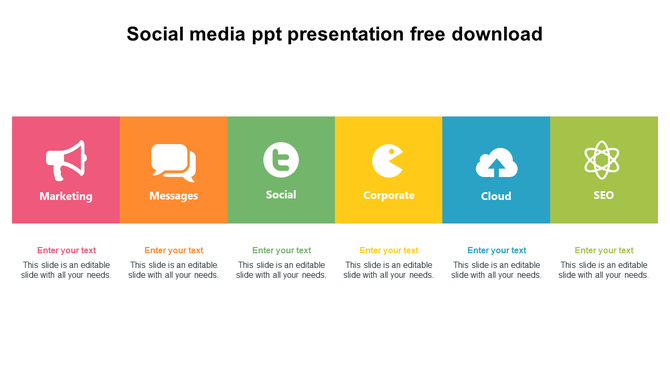 Social media ppt presentation free download

Marketing

Messages

Social

Corporate

Cloud

SEO

Enter your text
This slide is an editable slide with all your needs.

Enter your text
This slide is an editable slide with all your needs.

Enter your text
This slide is an editable slide with all your needs.

Enter your text
This slide is an editable slide with all your needs.

Enter your text
This slide is an editable slide with all your needs.

Enter your text
This slide is an editable slide with all your needs.